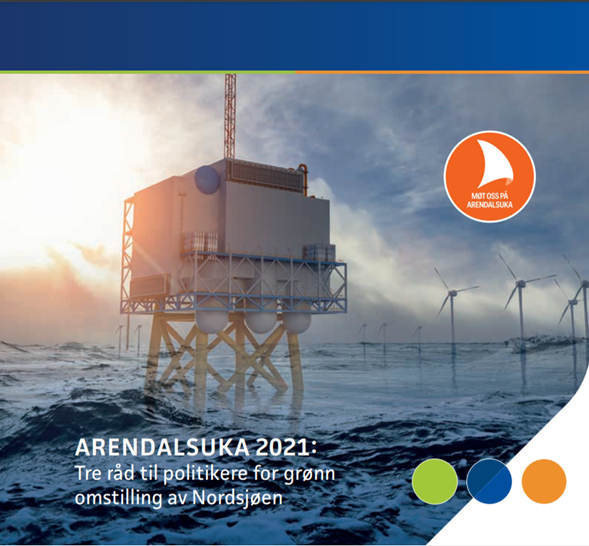 MØT OSS PÅ ARENDALSUKA

ARENDALSUKA 2021:
Tre råd til politikere for grønn omstilling av Nordsjøen